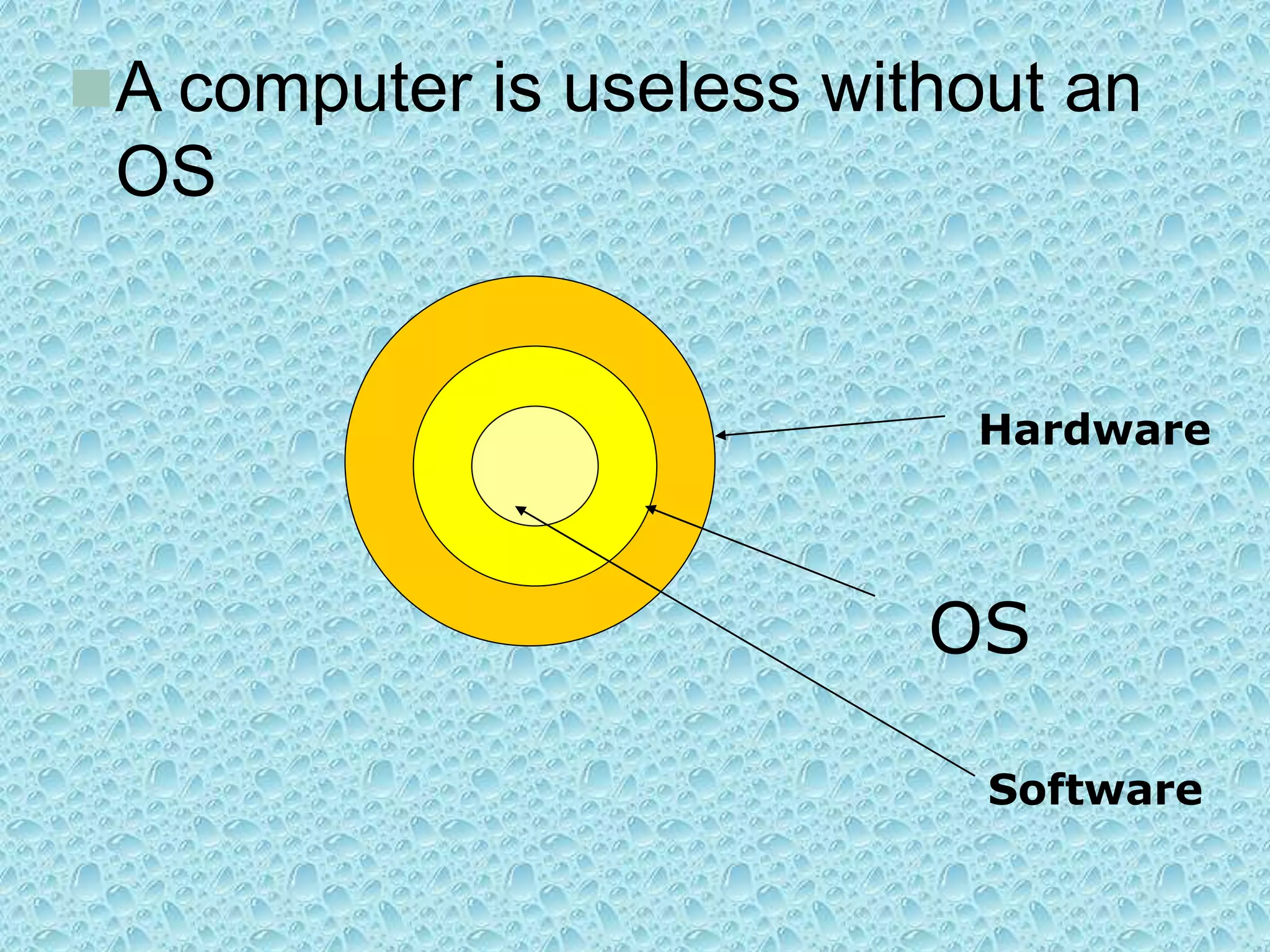 A computer is useless without an OS

Hardware

OS

Software